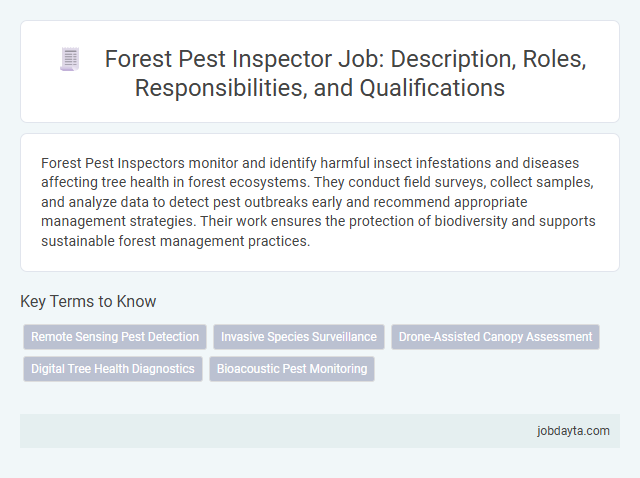 Forest Pest Inspector Job: Description, Roles, Responsibilities, and Qualifications

Forest Pest Inspectors monitor and identify harmful insect infestations and diseases affecting tree health in forest ecosystems. They conduct field surveys, collect samples, and analyze data to detect pest outbreaks early and recommend appropriate management strategies. Their work ensures the protection of biodiversity and supports sustainable forest management practices.

Key Terms to Know

Remote Sensing Pest Detection
Invasive Species Surveillance
Drone-Assisted Canopy Assessment
Digital Tree Health Diagnostics
Bioacoustic Pest Monitoring

jobdayta.com